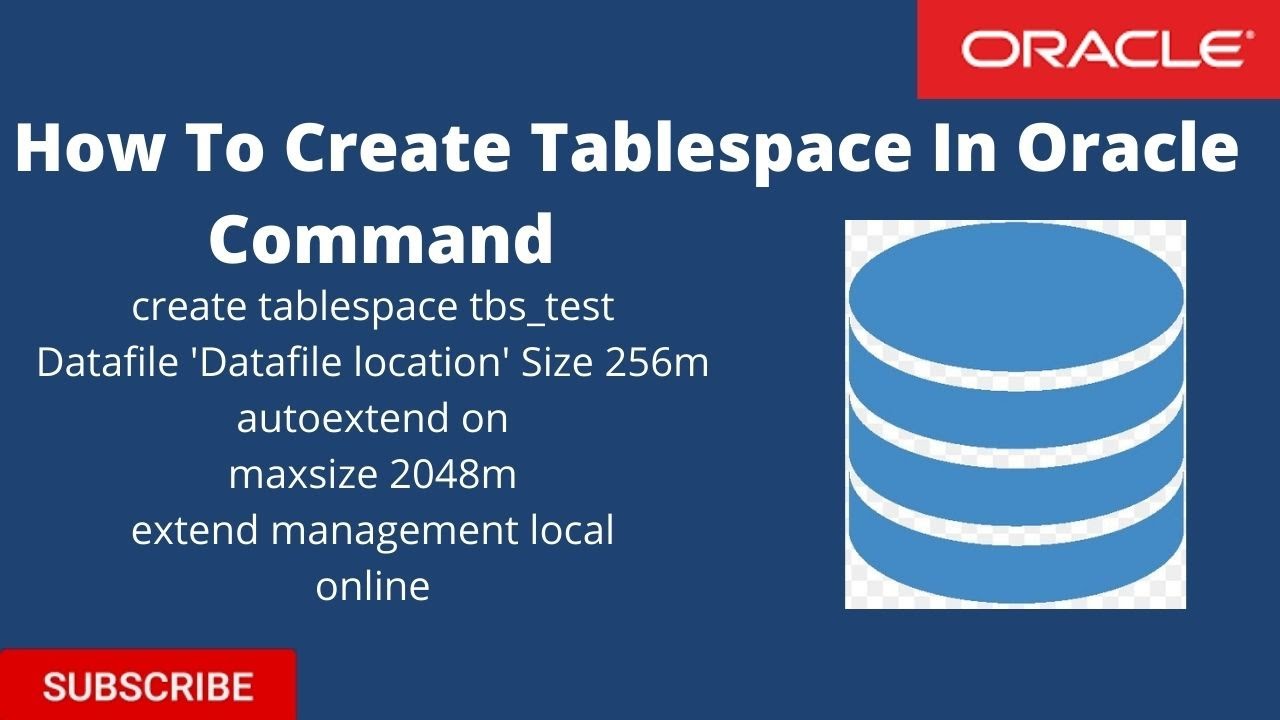 ORACLE

How To Create Tablespace In Oracle Command

create tablespace tbs_test
Datafile 'Datafile location' Size 256m
autoextend on
maxsize 2048m
extend management local
online

SUBSCRIBE